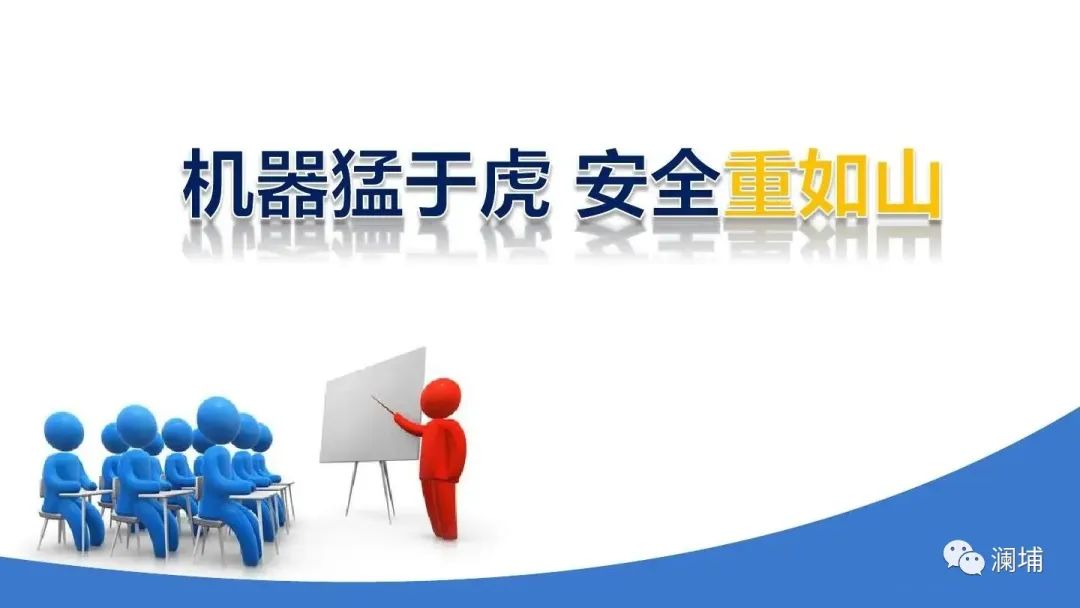 机器猛于虎 安全重如山

澜埔